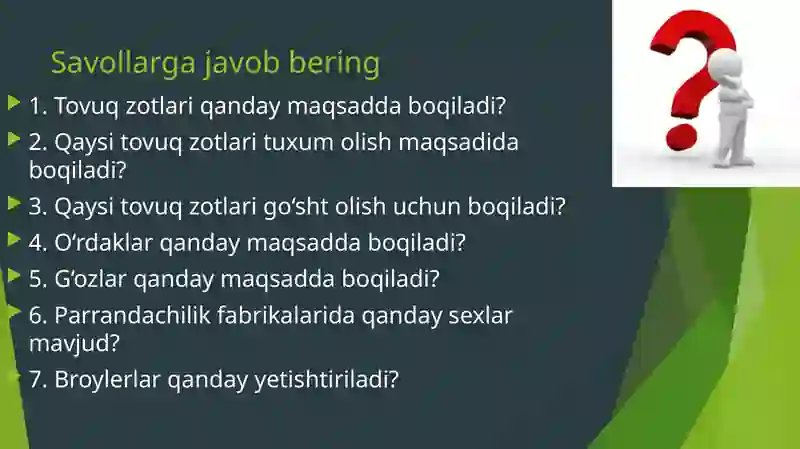 Savollarga javob bering

1. Tovuq zotlari qanday maqsadda boqiladi?

2. Qaysi tovuq zotlari tuxum olish maqsadida boqiladi?

3. Qaysi tovuq zotlari go‘sht olish uchun boqiladi?

4. O‘rdaklar qanday maqsadda boqiladi?

5. G‘ozlar qanday maqsadda boqiladi?

6. Parrandachilik fabrikalarida qanday sexlar mavjud?

7. Broylerlar qanday yetishtiriladi?